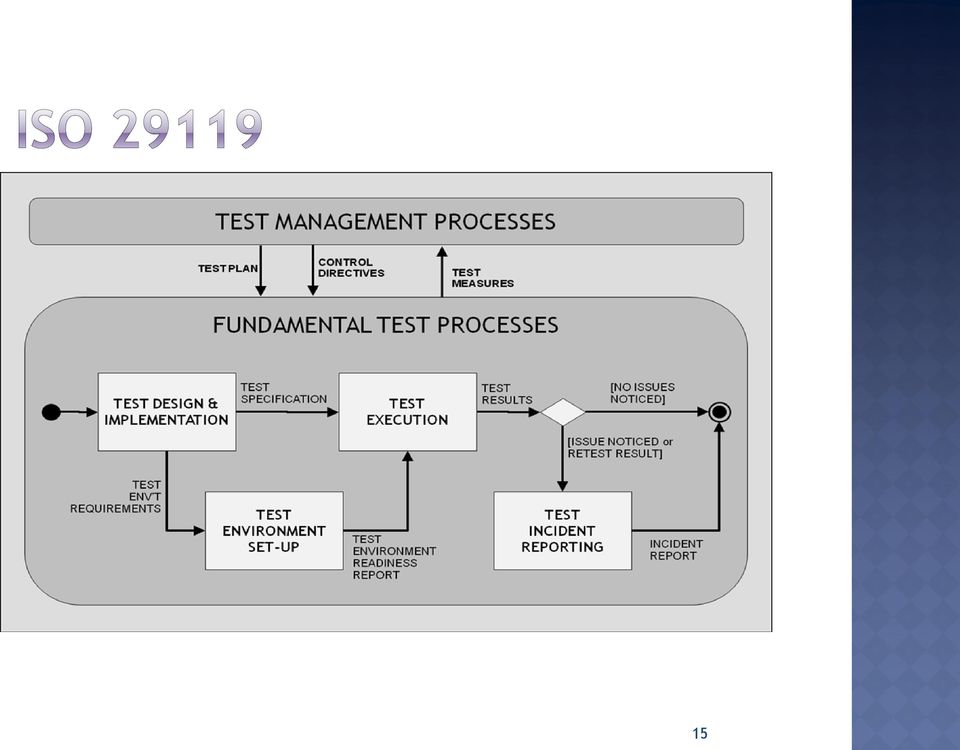 ISO 29119

TEST MANAGEMENT PROCESSES

TEST PLAN

CONTROL DIRECTIVES

TEST MEASURES

FUNDAMENTAL TEST PROCESSES

TEST DESIGN & IMPLEMENTATION

TEST SPECIFICATION

TEST EXECUTION

TEST RESULTS

[NO ISSUES NOTICED]

[ISSUE NOTICED or RETEST RESULT]

TEST ENV'T REQUIREMENTS

TEST ENVIRONMENT SET-UP

TEST ENVIRONMENT READINESS REPORT

TEST INCIDENT REPORTING

INCIDENT REPORT

15